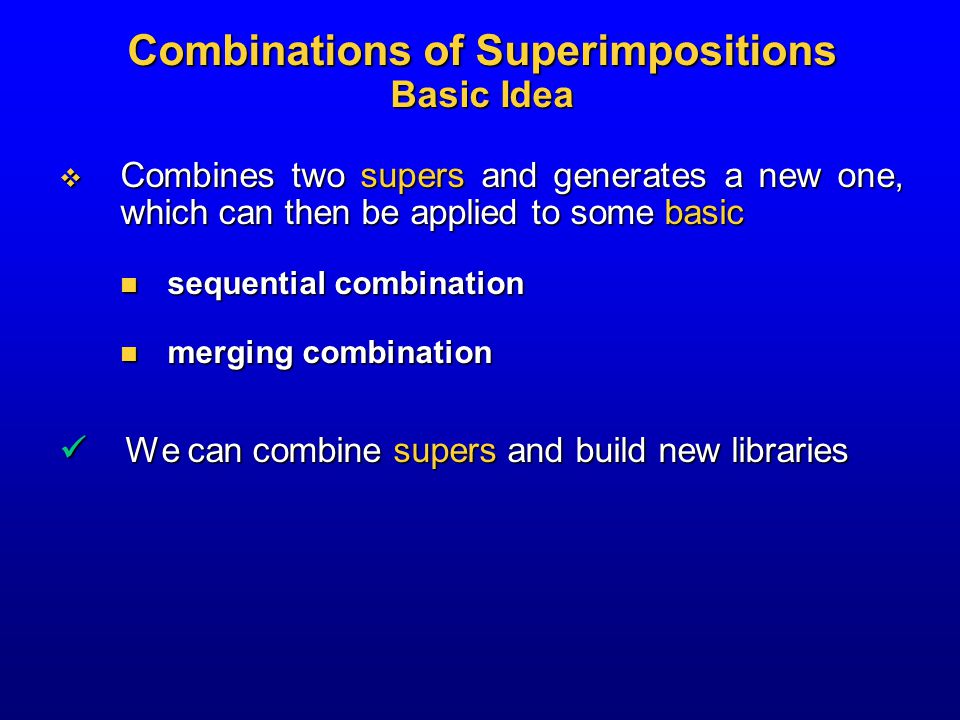 Combinations of Superimpositions
Basic Idea

❖ Combines two supers and generates a new one, which can then be applied to some basic

■ sequential combination

■ merging combination

✓ We can combine supers and build new libraries